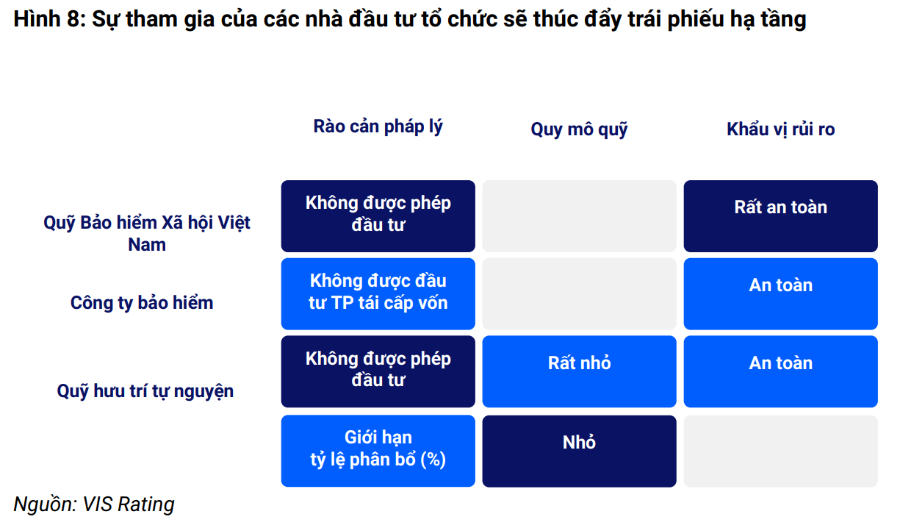 Hình 8: Sự tham gia của các nhà đầu tư tổ chức sẽ thúc đẩy trái phiếu hạ tầng

| | Rào cản pháp lý | Quy mô quỹ | Khẩu vị rủi ro |
|---|---|---|---|
| Quỹ Bảo hiểm Xã hội Việt Nam | Không được phép đầu tư | | Rất an toàn |
| Công ty bảo hiểm | Không được đầu tư TP tái cấp vốn | | An toàn |
| Quỹ hưu trí tự nguyện | Không được phép đầu tư | Rất nhỏ | An toàn |
| | Giới hạn tỷ lệ phân bổ (%) | Nhỏ | |

Nguồn: VIS Rating